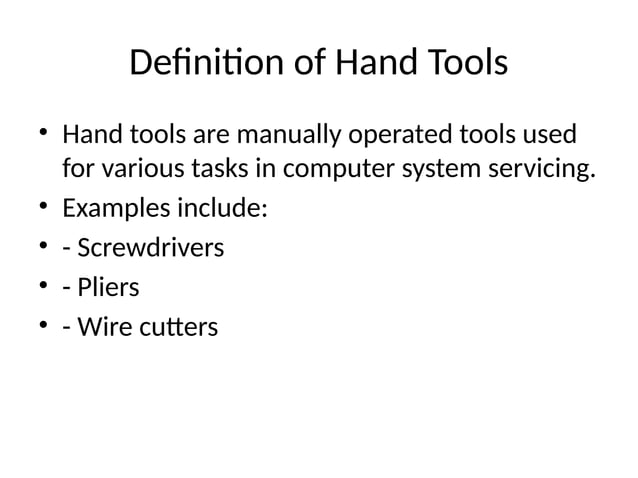 Definition of Hand Tools

• Hand tools are manually operated tools used for various tasks in computer system servicing.
• Examples include:
• - Screwdrivers
• - Pliers
• - Wire cutters